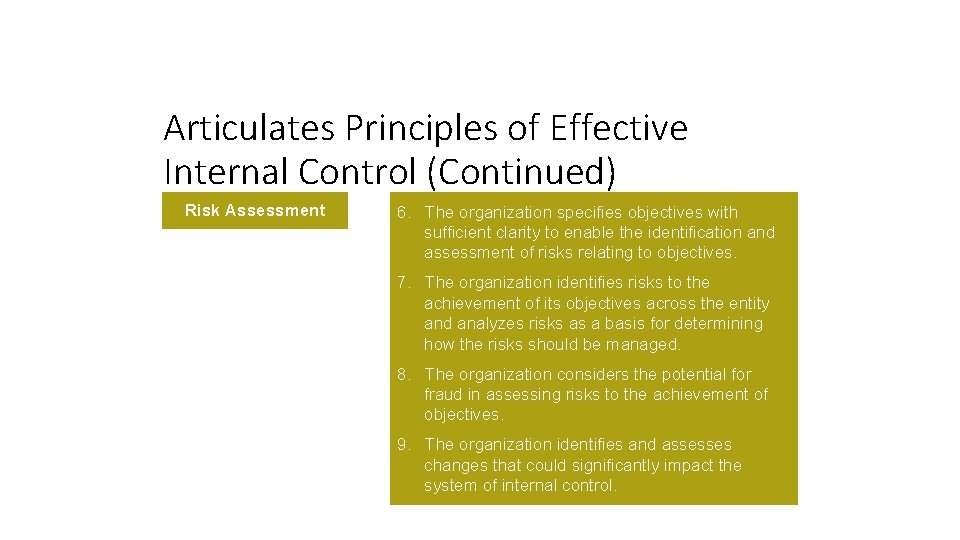 Articulates Principles of Effective Internal Control (Continued)

Risk Assessment

6. The organization specifies objectives with sufficient clarity to enable the identification and assessment of risks relating to objectives.

7. The organization identifies risks to the achievement of its objectives across the entity and analyzes risks as a basis for determining how the risks should be managed.

8. The organization considers the potential for fraud in assessing risks to the achievement of objectives.

9. The organization identifies and assesses changes that could significantly impact the system of internal control.